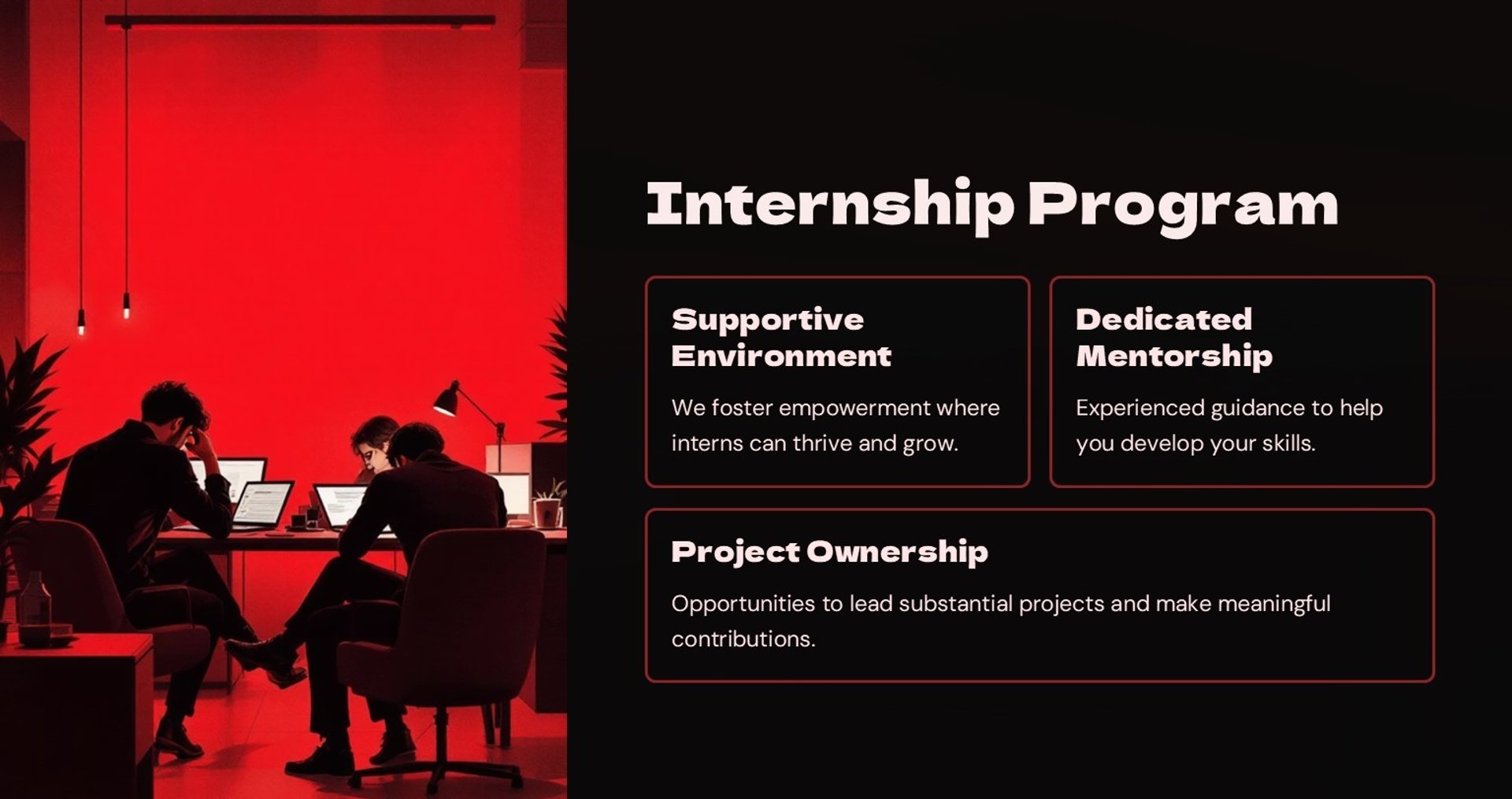 Internship Program

Supportive Environment

We foster empowerment where interns can thrive and grow.

Dedicated Mentorship

Experienced guidance to help you develop your skills.

Project Ownership

Opportunities to lead substantial projects and make meaningful contributions.